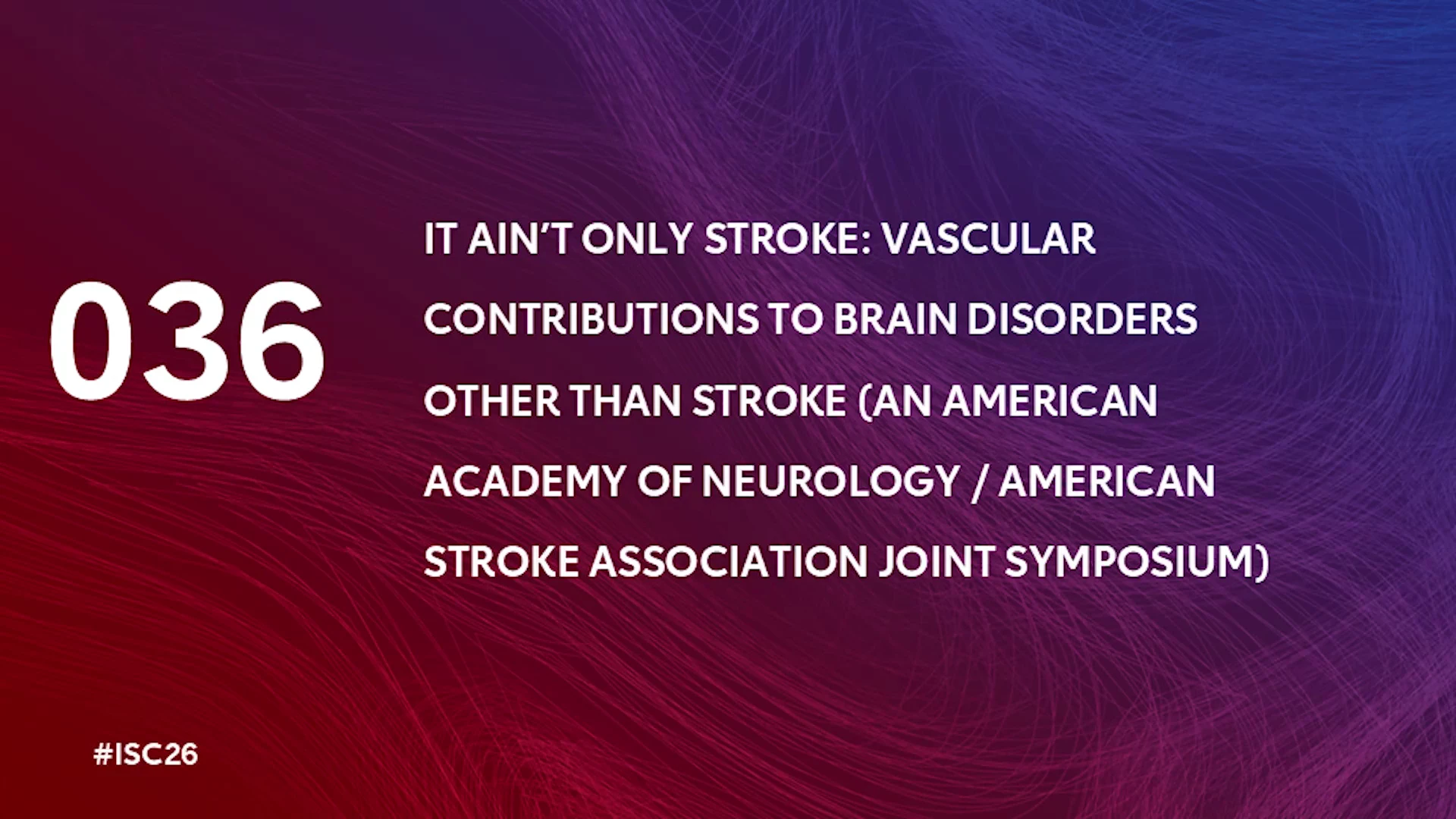 036

IT AIN'T ONLY STROKE: VASCULAR CONTRIBUTIONS TO BRAIN DISORDERS OTHER THAN STROKE (AN AMERICAN ACADEMY OF NEUROLOGY / AMERICAN STROKE ASSOCIATION JOINT SYMPOSIUM)

#ISC26